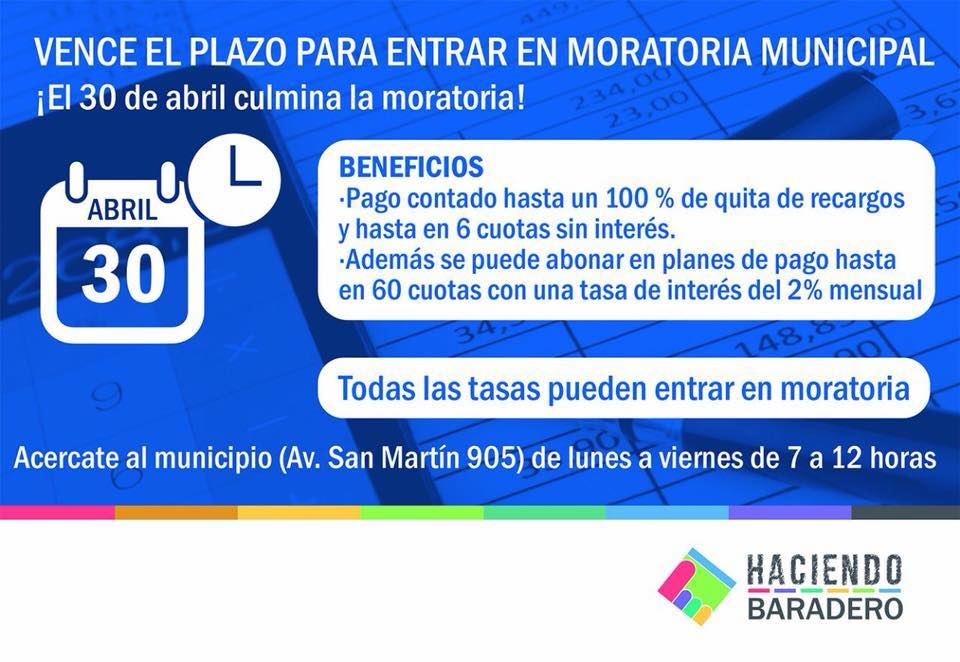 VENCE EL PLAZO PARA ENTRAR EN MORATORIA MUNICIPAL
¡El 30 de abril culmina la moratoria!

ABRIL
30

BENEFICIOS
·Pago contado hasta un 100 % de quita de recargos y hasta en 6 cuotas sin interés.
·Además se puede abonar en planes de pago hasta en 60 cuotas con una tasa de interés del 2% mensual

Todas las tasas pueden entrar en moratoria

Acercate al municipio (Av. San Martín 905) de lunes a viernes de 7 a 12 horas

HACIENDO
BARADERO